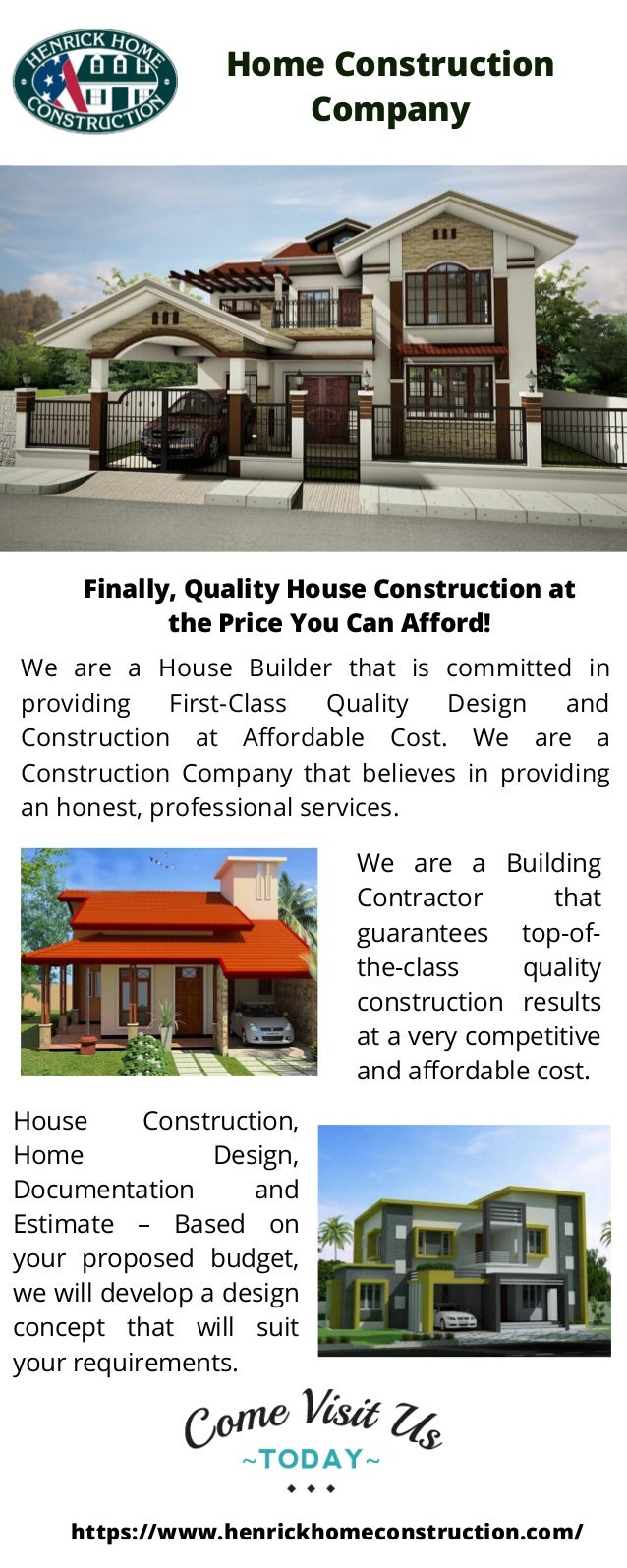 HENRICK HOME CONSTRUCTION

Home Construction Company

Finally, Quality House Construction at the Price You Can Afford!

We are a House Builder that is committed in providing First-Class Quality Design and Construction at Affordable Cost. We are a Construction Company that believes in providing an honest, professional services.

We are a Building Contractor that guarantees top-of-the-class quality construction results at a very competitive and affordable cost.

House Construction, Home Design, Documentation and Estimate – Based on your proposed budget, we will develop a design concept that will suit your requirements.

Come Visit Us
~TODAY~

https://www.henrickhomeconstruction.com/